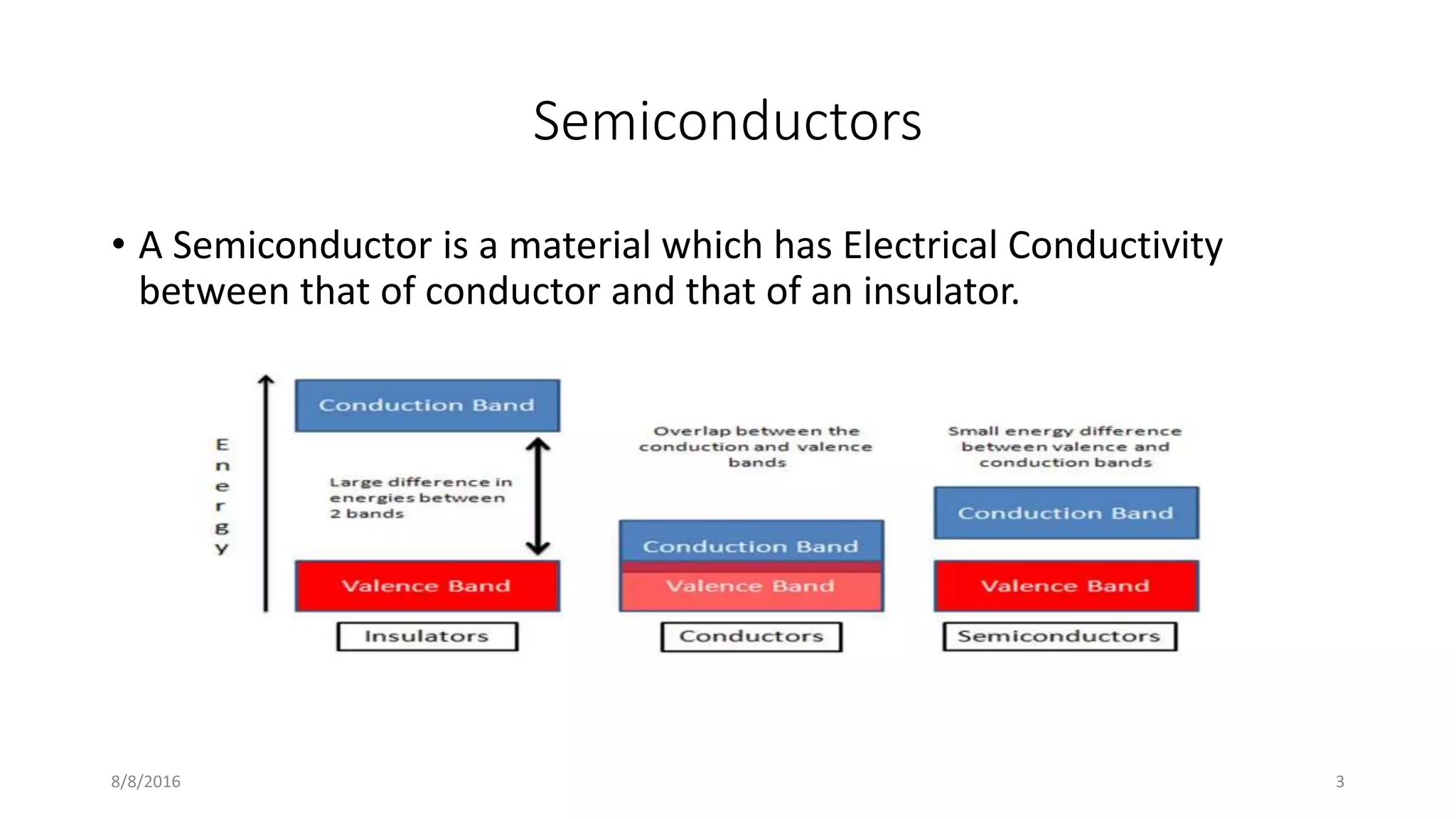 Semiconductors

• A Semiconductor is a material which has Electrical Conductivity between that of conductor and that of an insulator.

Energy

Conduction Band

Large difference in energies between 2 bands

Valence Band

Insulators

Overlap between the conduction and valence bands

Conduction Band

Valence Band

Conductors

Small energy difference between valence and conduction bands

Conduction Band

Valence Band

Semiconductors

8/8/2016

3